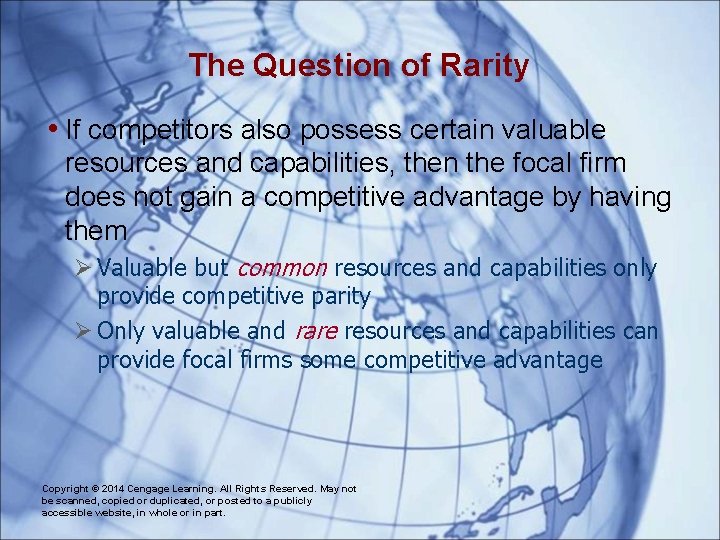 The Question of Rarity

• If competitors also possess certain valuable resources and capabilities, then the focal firm does not gain a competitive advantage by having them

➢ Valuable but common resources and capabilities only provide competitive parity

➢ Only valuable and rare resources and capabilities can provide focal firms some competitive advantage

Copyright © 2014 Cengage Learning. All Rights Reserved. May not be scanned, copied or duplicated, or posted to a publicly accessible website, in whole or in part.